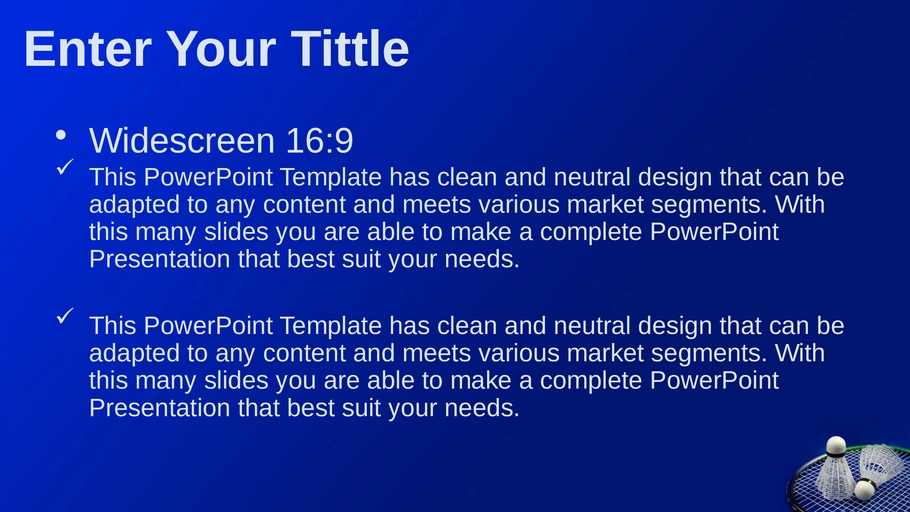 Enter Your Tittle

• Widescreen 16:9
✓ This PowerPoint Template has clean and neutral design that can be adapted to any content and meets various market segments. With this many slides you are able to make a complete PowerPoint Presentation that best suit your needs.

✓ This PowerPoint Template has clean and neutral design that can be adapted to any content and meets various market segments. With this many slides you are able to make a complete PowerPoint Presentation that best suit your needs.